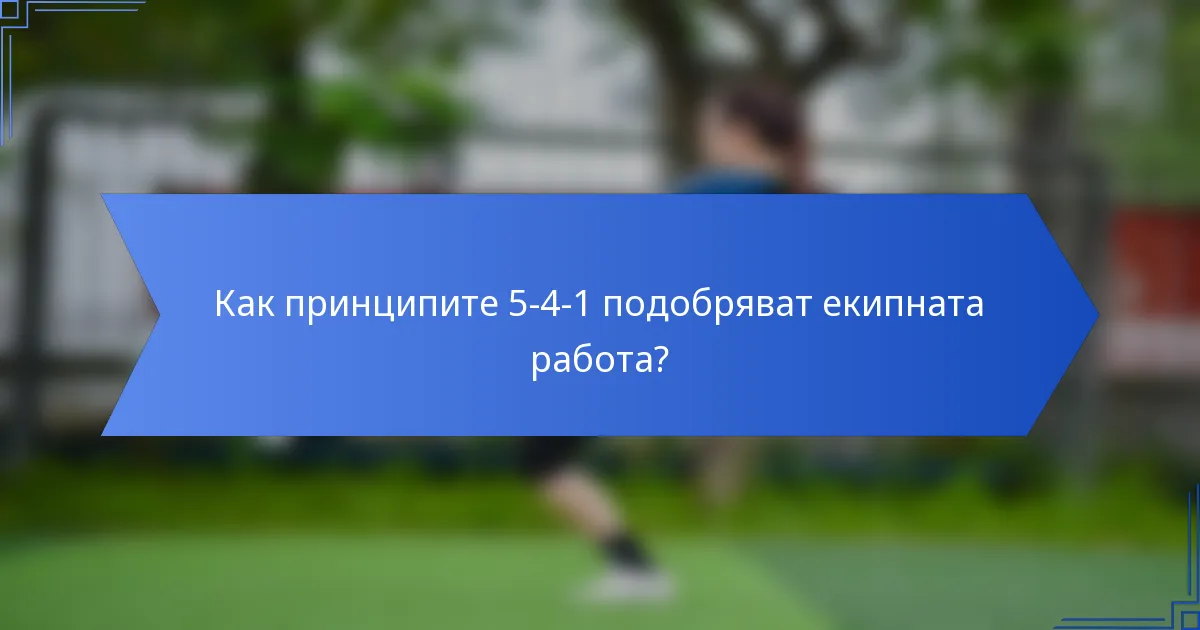 Как принципите 5-4-1 подобряват екипната работа?